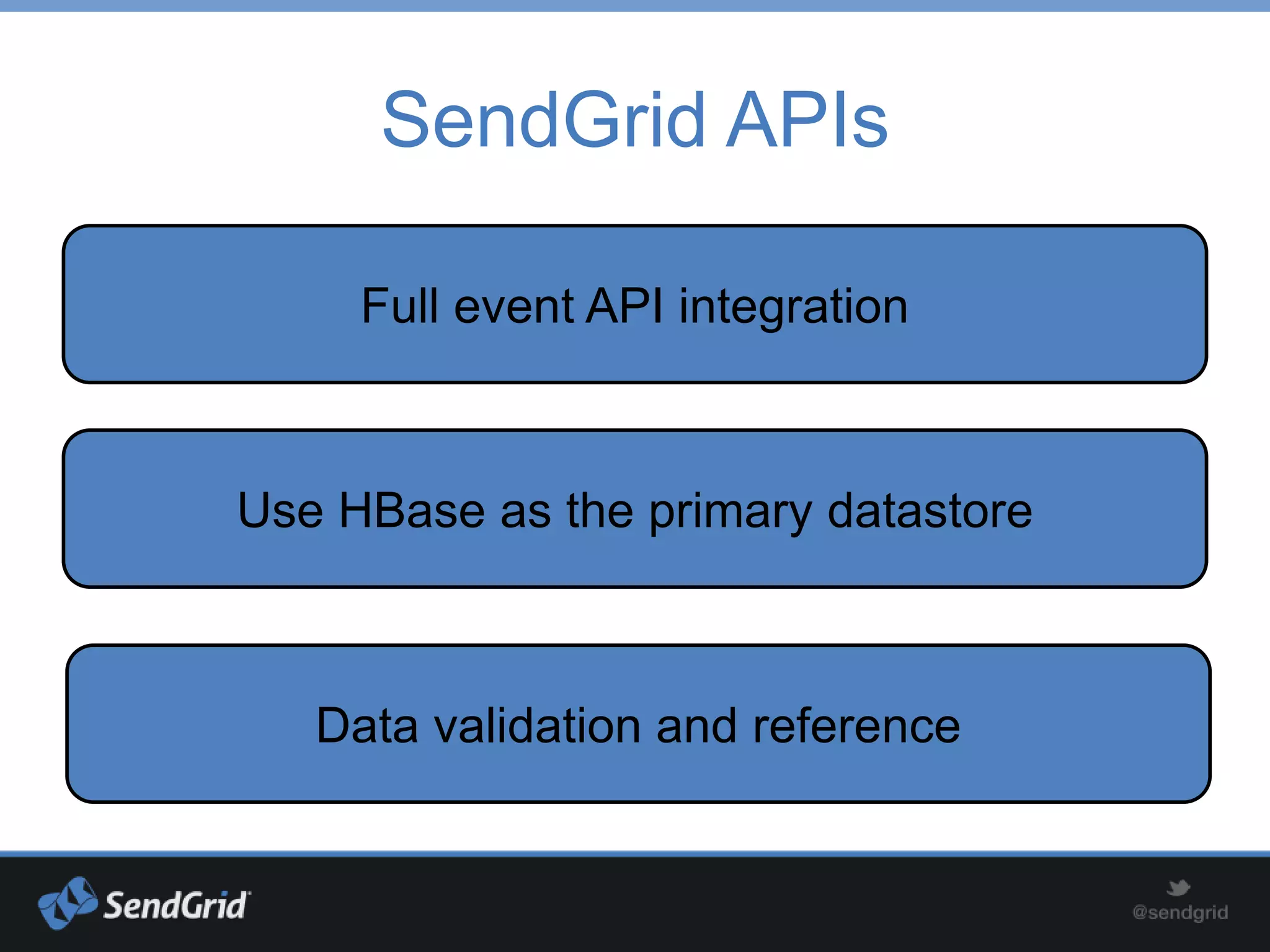 SendGrid APIs

Full event API integration

Use HBase as the primary datastore

Data validation and reference

SendGrid

@sendgrid